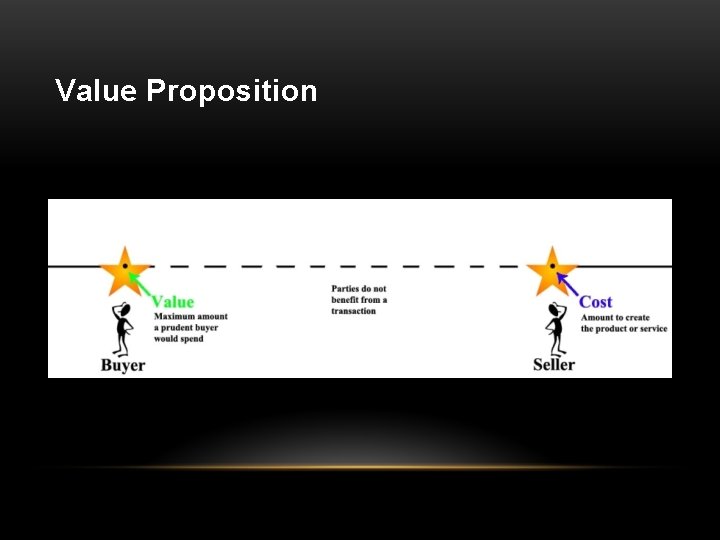 Value Proposition

Value
Maximum amount a prudent buyer would spend

Buyer

Parties do not benefit from a transaction

Cost
Amount to create the product or service

Seller